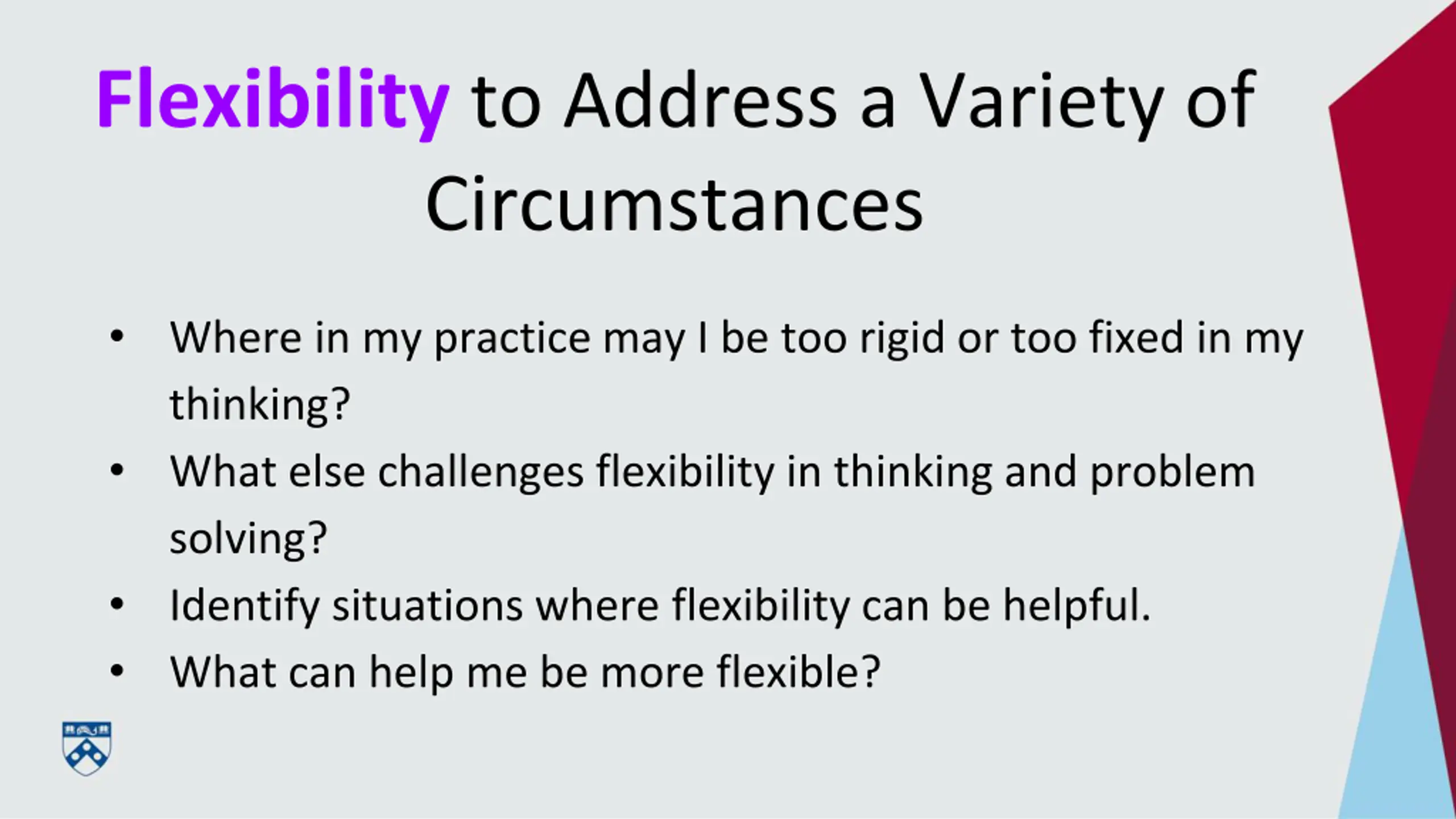 Flexibility to Address a Variety of Circumstances

• Where in my practice may I be too rigid or too fixed in my thinking?
• What else challenges flexibility in thinking and problem solving?
• Identify situations where flexibility can be helpful.
• What can help me be more flexible?